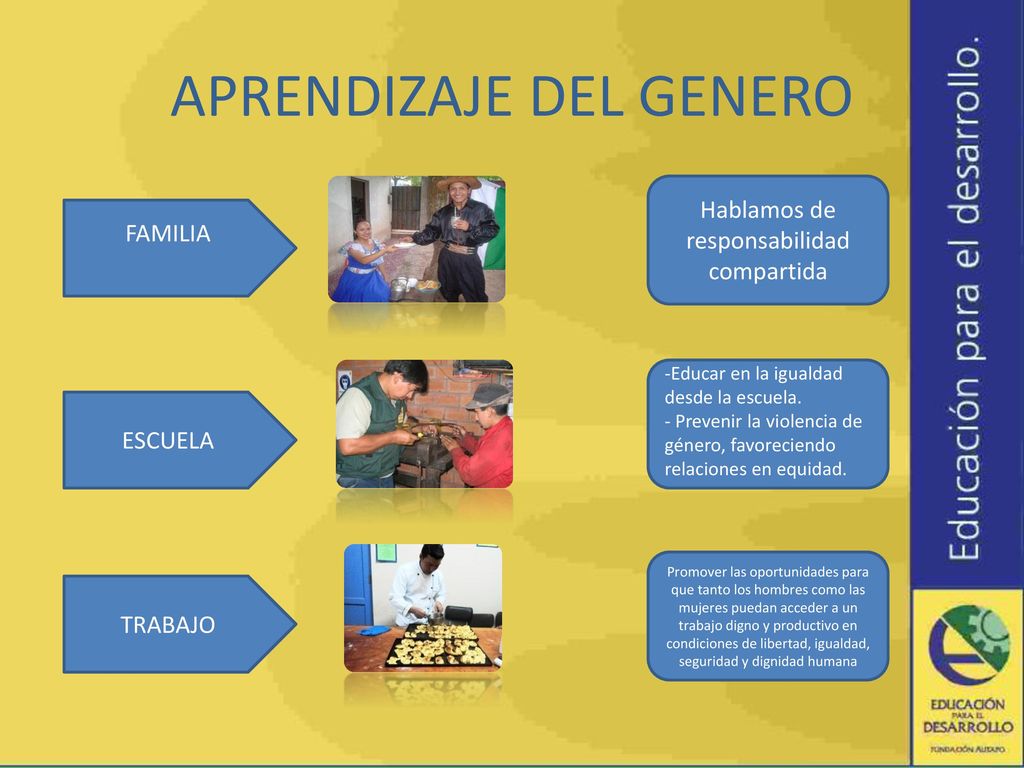 APRENDIZAJE DEL GENERO

FAMILIA

Hablamos de responsabilidad compartida

ESCUELA

-Educar en la igualdad desde la escuela.
- Prevenir la violencia de género, favoreciendo relaciones en equidad.

TRABAJO

Promover las oportunidades para que tanto los hombres como las mujeres puedan acceder a un trabajo digno y productivo en condiciones de libertad, igualdad, seguridad y dignidad humana

Educación para el desarrollo.

EDUCACIÓN PARA EL DESARROLLO
FUNDACIÓN AUTAPO